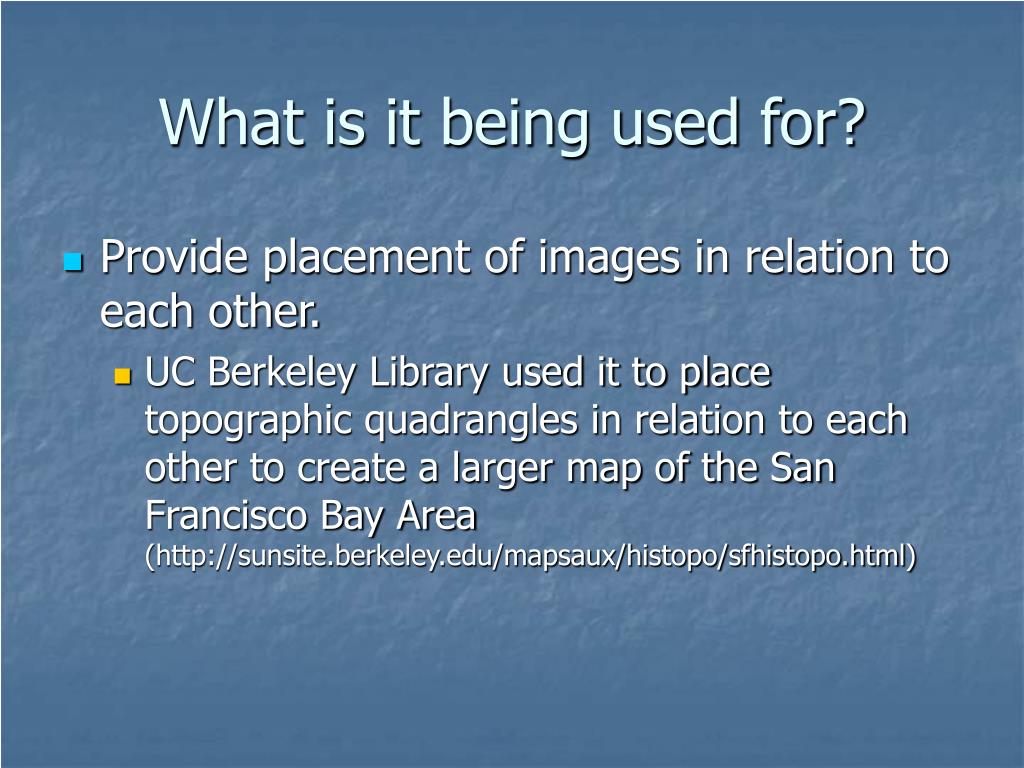 What is it being used for?

Provide placement of images in relation to each other.

UC Berkeley Library used it to place topographic quadrangles in relation to each other to create a larger map of the San Francisco Bay Area (http://sunsite.berkeley.edu/mapsaux/histopo/sfhistopo.html)